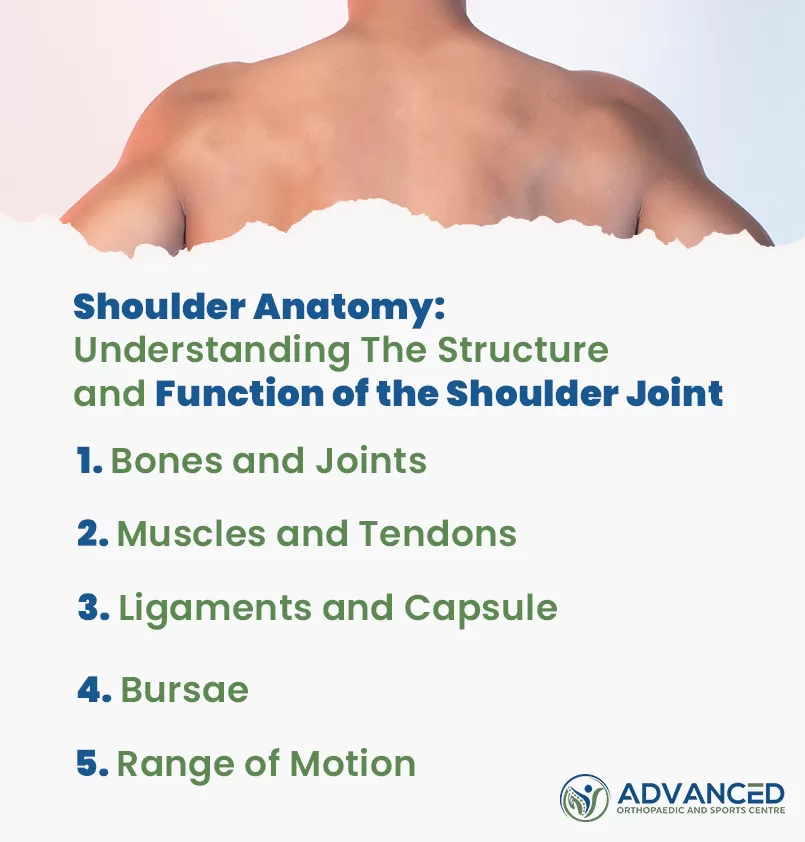 Shoulder Anatomy:
Understanding The Structure and Function of the Shoulder Joint

1. Bones and Joints

2. Muscles and Tendons

3. Ligaments and Capsule

4. Bursae

5. Range of Motion

ADVANCED
ORTHOPAEDIC AND SPORTS CENTRE